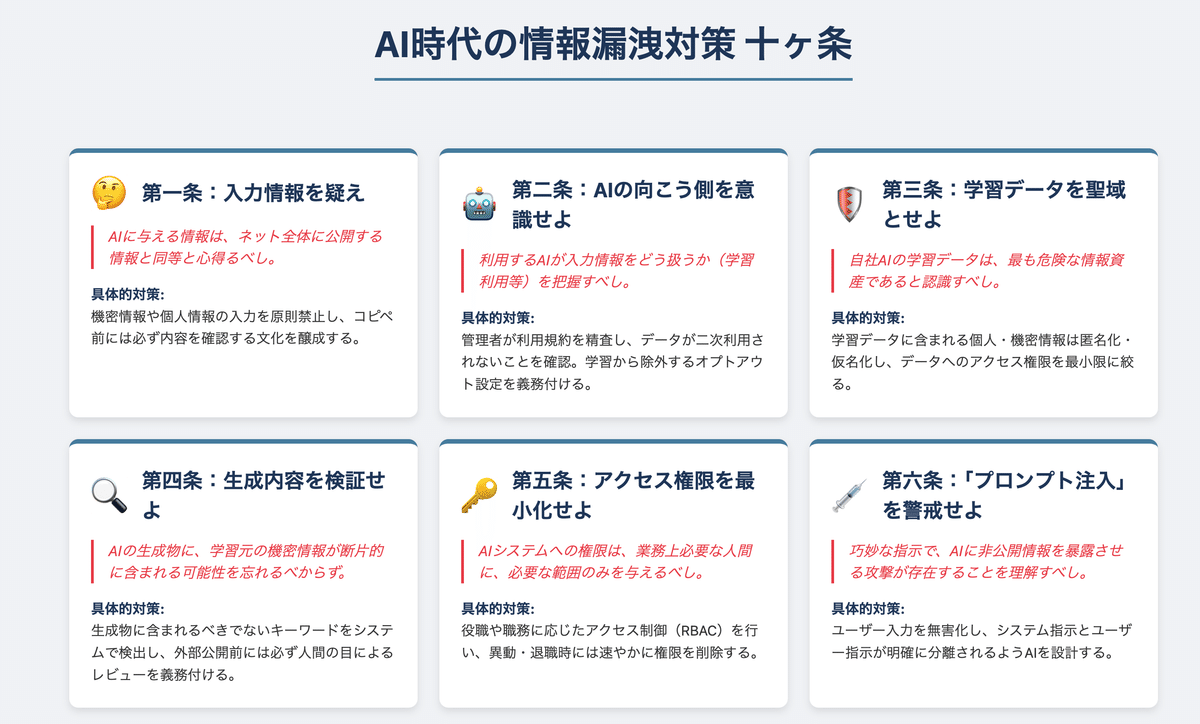 AI時代の情報漏洩対策 十ヶ条

第一条：入力情報を疑え

AIに与える情報は、ネット全体に公開する情報と同等と心得るべし。

具体的対策:
機密情報や個人情報の入力を原則禁止し、コピペ前には必ず内容を確認する文化を醸成する。

第二条：AIの向こう側を意識せよ

利用するAIが入力情報をどう扱うか（学習利用等）を把握すべし。

具体的対策:
管理者が利用規約を精査し、データが二次利用されないことを確認。学習から除外するオプトアウト設定を義務付ける。

第三条：学習データを聖域とせよ

自社AIの学習データは、最も危険な情報資産であると認識すべし。

具体的対策:
学習データに含まれる個人・機密情報は匿名化・仮名化し、データへのアクセス権限を最小限に絞る。

第四条：生成内容を検証せよ

AIの生成物に、学習元の機密情報が断片的に含まれる可能性を忘れるべからず。

具体的対策:
生成物に含まれるべきでないキーワードをシステムで検出し、外部公開前には必ず人間の目によるレビューを義務付ける。

第五条：アクセス権限を最小化せよ

AIシステムへの権限は、業務上必要な人間に、必要な範囲のみを与えるべし。

具体的対策:
役職や職務に応じたアクセス制御（RBAC）を行い、異動・退職時には速やかに権限を削除する。

第六条：「プロンプト注入」を警戒せよ

巧妙な指示で、AIに非公開情報を暴露させる攻撃が存在することを理解すべし。

具体的対策:
ユーザー入力を無害化し、システム指示とユーザー指示が明確に分離されるようAIを設計する。